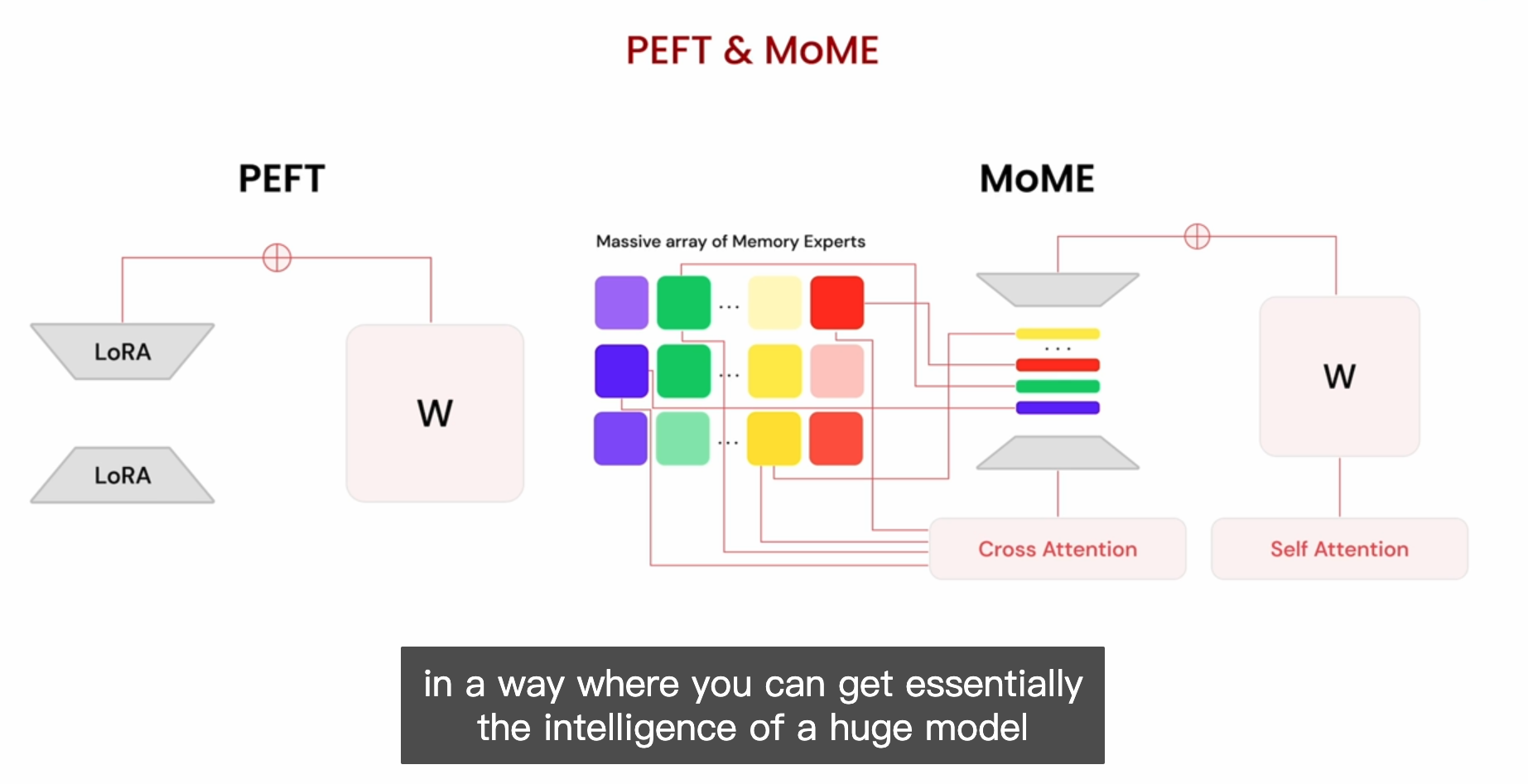 PEFT & MoME

PEFT

LoRA

LoRA

W

MoME

Massive array of Memory Experts

...

...

...

...

W

Cross Attention

Self Attention

in a way where you can get essentially the intelligence of a huge model